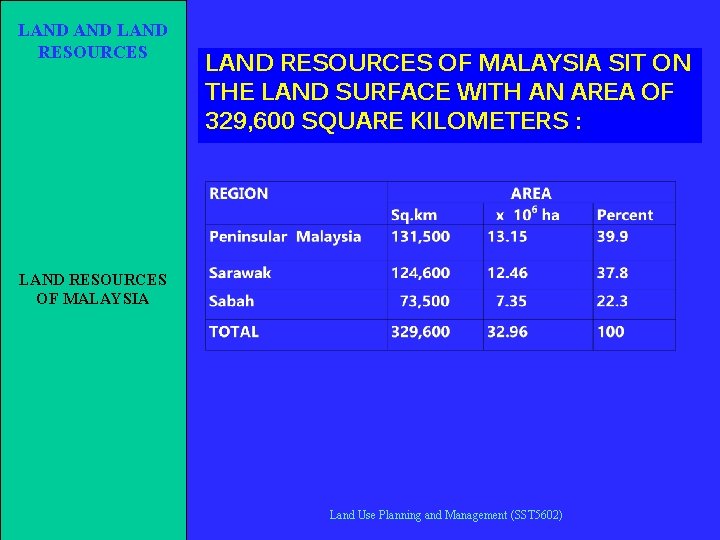 LAND AND LAND RESOURCES

LAND RESOURCES OF MALAYSIA

LAND RESOURCES OF MALAYSIA SIT ON THE LAND SURFACE WITH AN AREA OF 329,600 SQUARE KILOMETERS :

| REGION | AREA | | |
|---|---|---|---|
| | Sq.km | x $10^6$ ha | Percent |
| Peninsular Malaysia | 131,500 | 13.15 | 39.9 |
| Sarawak | 124,600 | 12.46 | 37.8 |
| Sabah | 73,500 | 7.35 | 22.3 |
| TOTAL | 329,600 | 32.96 | 100 |

Land Use Planning and Management (SST5602)